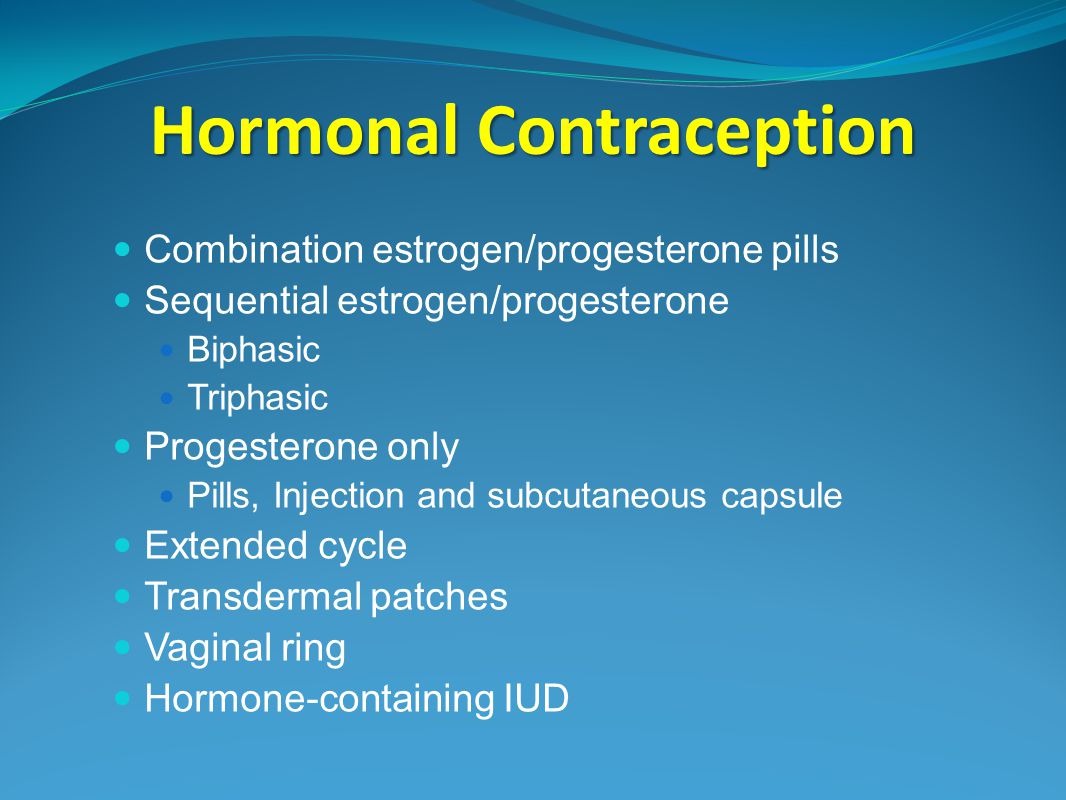 Hormonal Contraception

- Combination estrogen/progesterone pills
- Sequential estrogen/progesterone
  - Biphasic
  - Triphasic
- Progesterone only
  - Pills, Injection and subcutaneous capsule
- Extended cycle
- Transdermal patches
- Vaginal ring
- Hormone-containing IUD